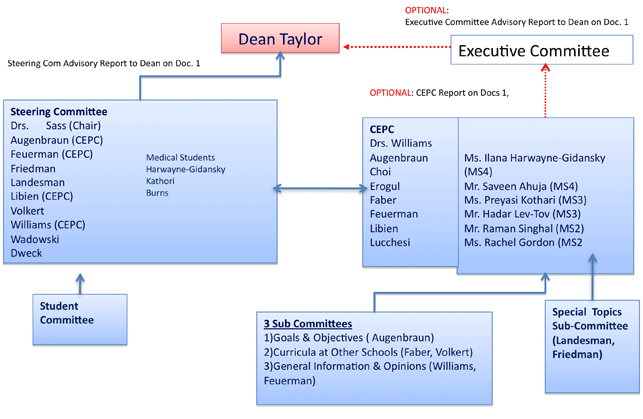 OPTIONAL:
Executive Committee Advisory Report to Dean on Doc. 1

Dean Taylor

Executive Committee

Steering Com Advisory Report to Dean on Doc. 1

OPTIONAL: CEPC Report on Docs 1,

Steering Committee
Drs. Sass (Chair)
Augenbraun (CEPC)
Feuerman (CEPC)
Friedman
Landesman
Libien (CEPC)
Volkert
Williams (CEPC)
Wadowski
Dweck

Medical Students
Harwayne-Gidansky
Kathori
Burns

CEPC
Drs. Williams
Augenbraun
Choi
Erogul
Faber
Feuerman
Libien
Lucchesi

Ms. Ilana Harwayne-Gidansky (MS4)
Mr. Saveen Ahuja (MS4)
Ms. Preyasi Kothari (MS3)
Mr. Hadar Lev-Tov (MS3)
Mr. Raman Singhal (MS2)
Ms. Rachel Gordon (MS2

Student Committee

3 Sub Committees
1)Goals & Objectives ( Augenbraun)
2)Curricula at Other Schools (Faber, Volkert)
3)General Information & Opinions (Williams, Feuerman)

Special Topics Sub-Committee (Landesman, Friedman)